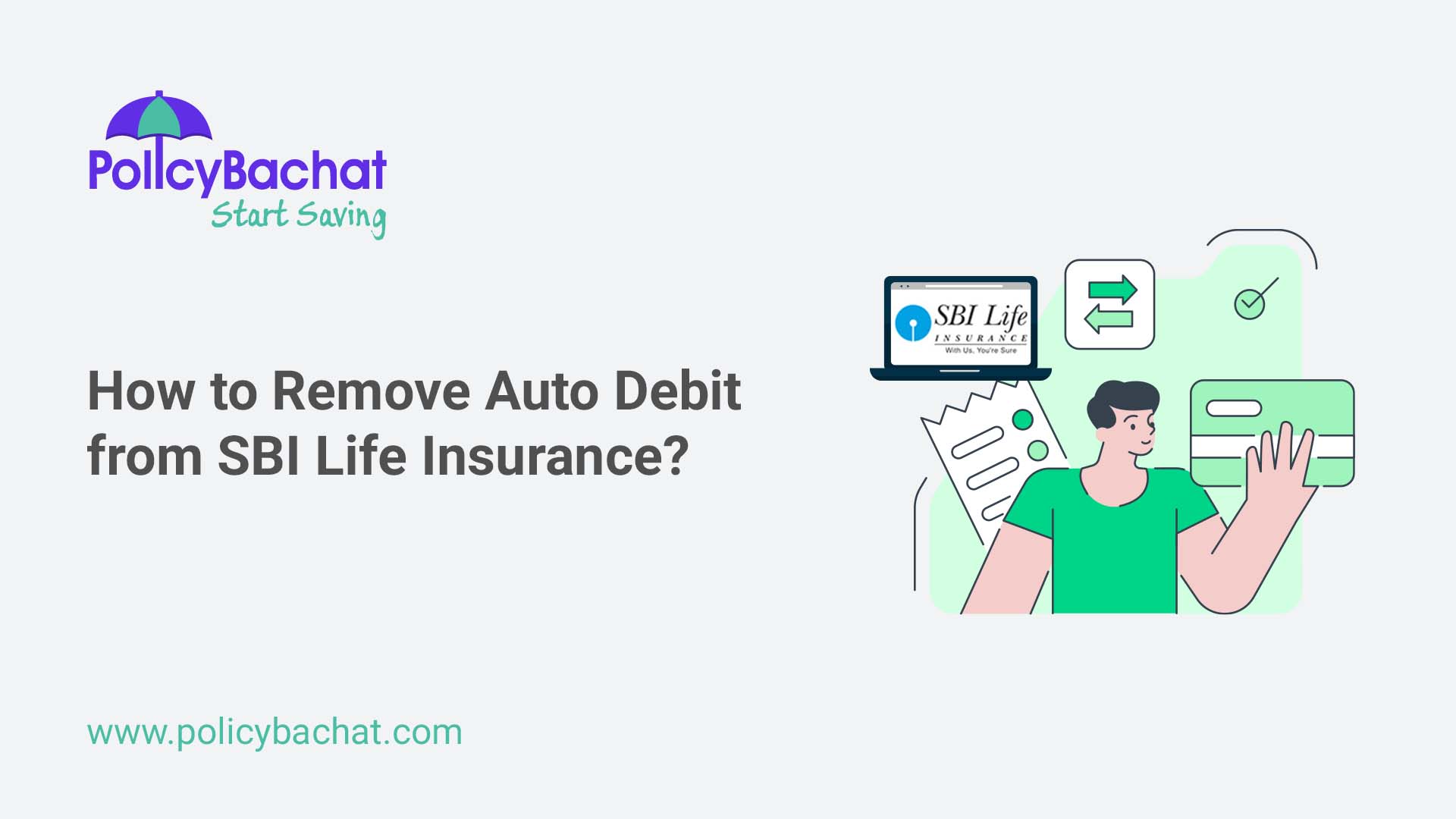 PolicyBachat
Start Saving

How to Remove Auto Debit from SBI Life Insurance?

SBI Life
INSURANCE
With Us, You're Sure

www.policybachat.com